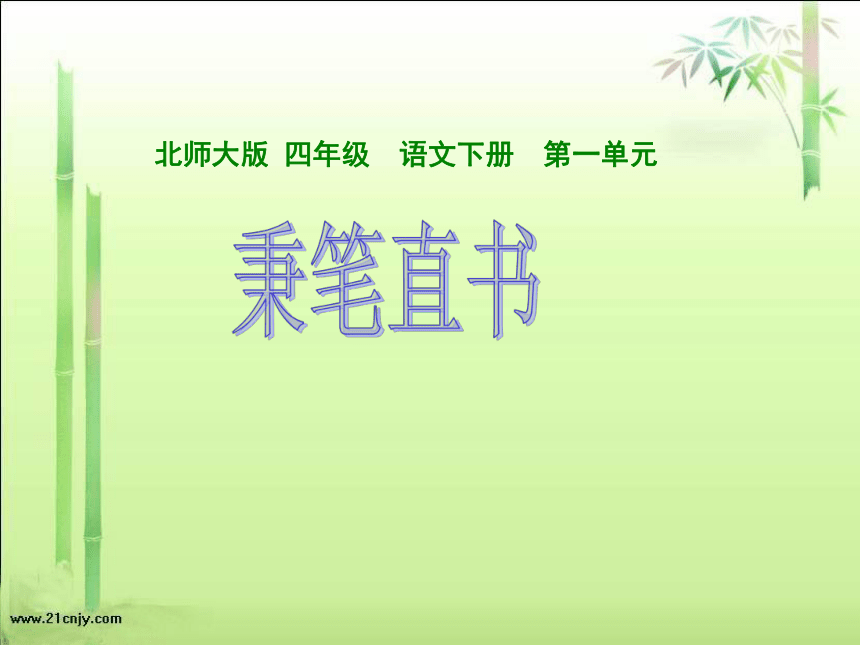 北师大版 四年级 语文下册 第一单元

秉笔直书

www.21cnjy.com